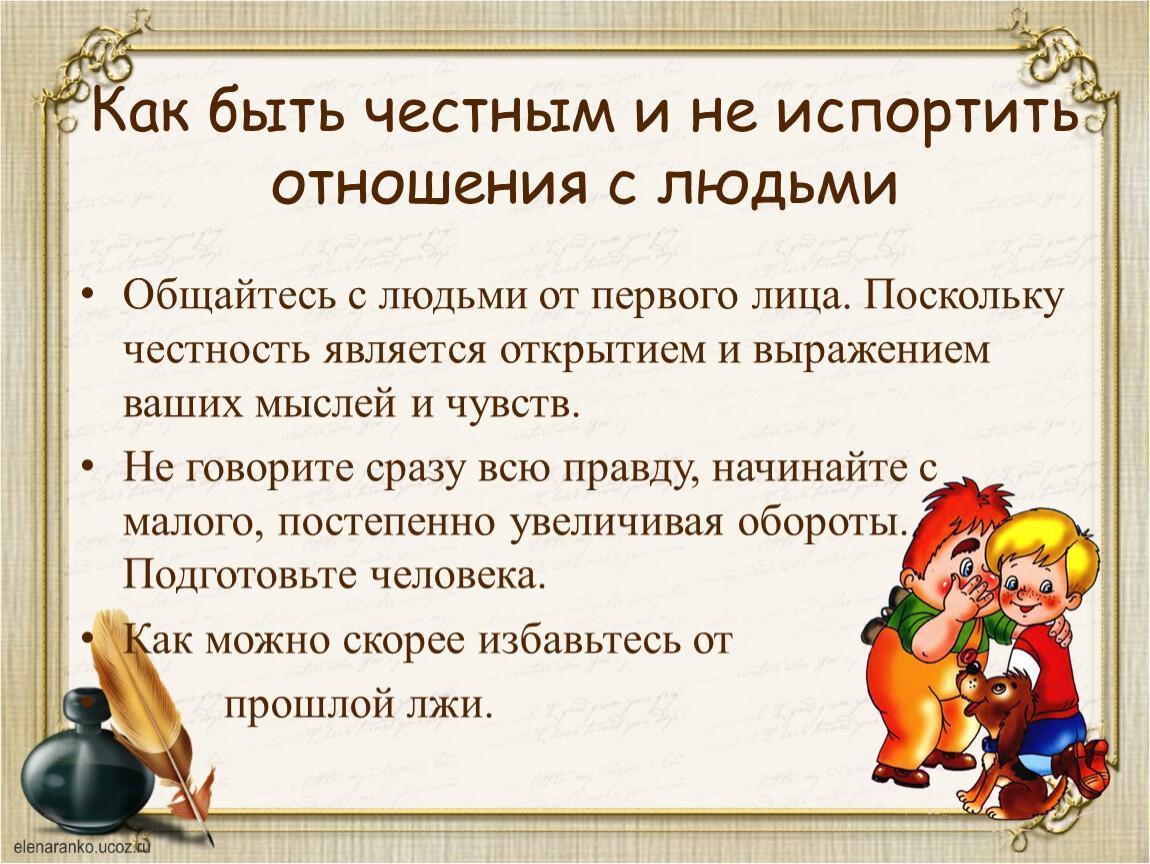 Как быть честным и не испортить отношения с людьми

• Общайтесь с людьми от первого лица. Поскольку честность является открытием и выражением ваших мыслей и чувств.

• Не говорите сразу всю правду, начинайте с малого, постепенно увеличивая обороты. Подготовьте человека.

• Как можно скорее избавьтесь от прошлой лжи.

elenaranko.ucoz.ru